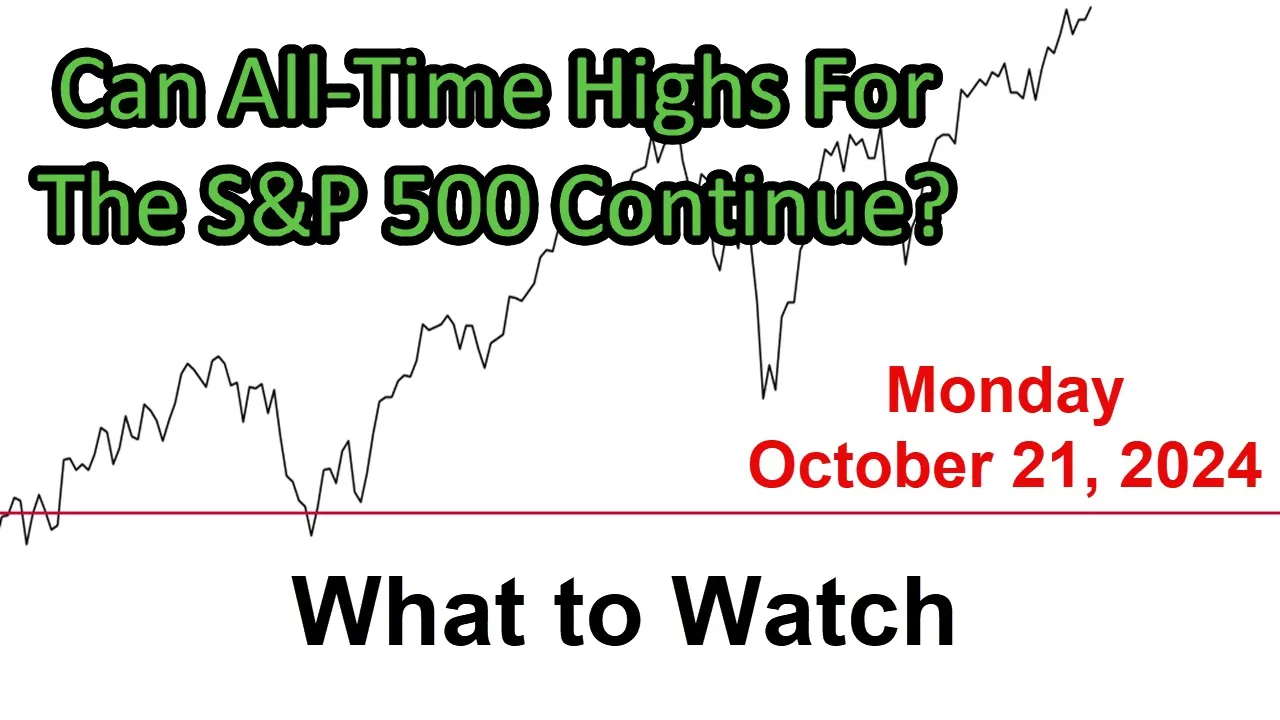 Can All-Time Highs For The S&P 500 Continue?

Monday
October 21, 2024

What to Watch